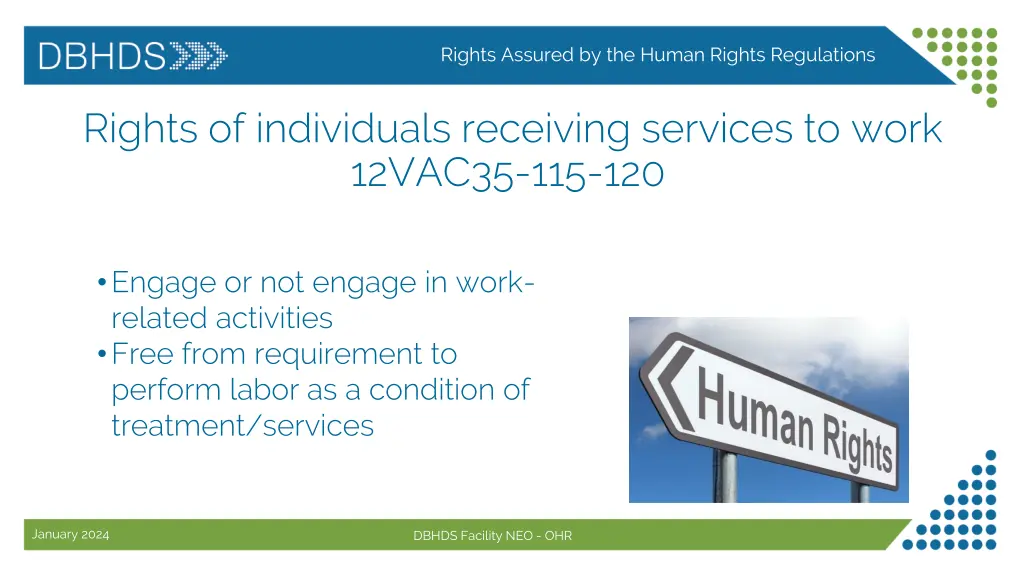 DBHDS

Rights Assured by the Human Rights Regulations

Rights of individuals receiving services to work
12VAC35-115-120

• Engage or not engage in work-related activities
• Free from requirement to perform labor as a condition of treatment/services

Human Rights

January 2024

DBHDS Facility NEO - OHR